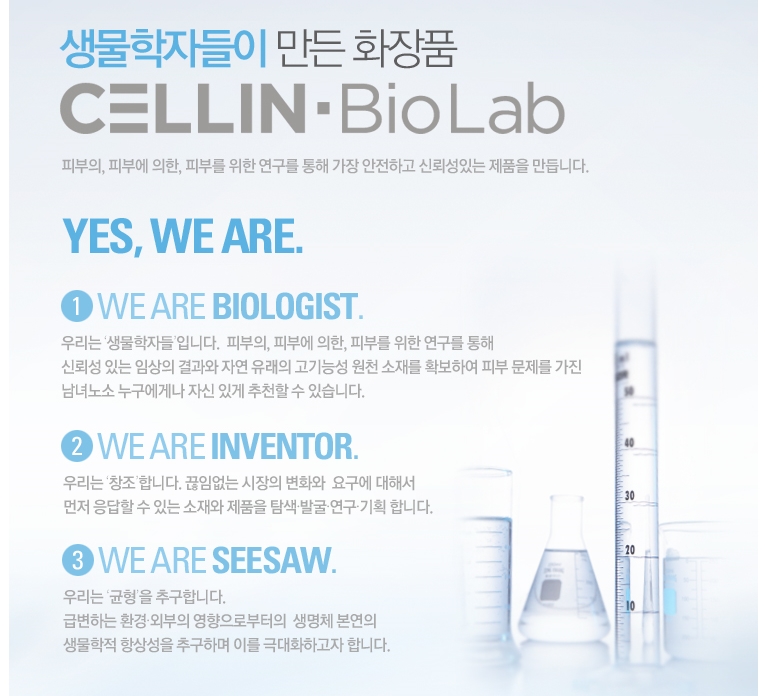 생물학자들이 만든 화장품
CELLIN·BioLab

피부의, 피부에 의한, 피부를 위한 연구를 통해 가장 안전하고 신뢰성있는 제품을 만듭니다.

YES, WE ARE.

1 WE ARE BIOLOGIST.

우리는 '생물학자들'입니다. 피부의, 피부에 의한, 피부를 위한 연구를 통해 신뢰성 있는 임상의 결과와 자연 유래의 고기능성 원천 소재를 확보하여 피부 문제를 가진 남녀노소 누구에게나 자신 있게 추천할 수 있습니다.

2 WE ARE INVENTOR.

우리는 '창조'합니다. 끊임없는 시장의 변화와 요구에 대해서 먼저 응답할 수 있는 소재와 제품을 탐색·발굴·연구·기획 합니다.

3 WE ARE SEESAW.

우리는 '균형'을 추구합니다.
급변하는 환경·외부의 영향으로부터의 생명체 본연의 생물학적 항상성을 추구하며 이를 극대화하고자 합니다.

50
40
30
20
10